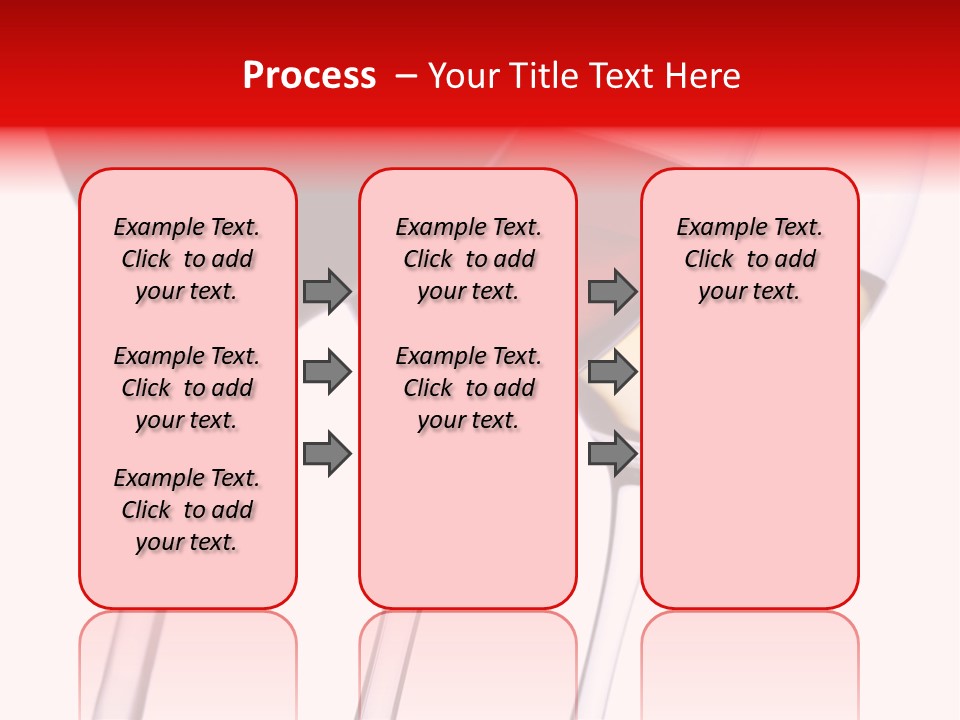 Process – Your Title Text Here

Example Text. Click to add your text.

Example Text. Click to add your text.

Example Text. Click to add your text.

Example Text. Click to add your text.

Example Text. Click to add your text.

Example Text. Click to add your text.